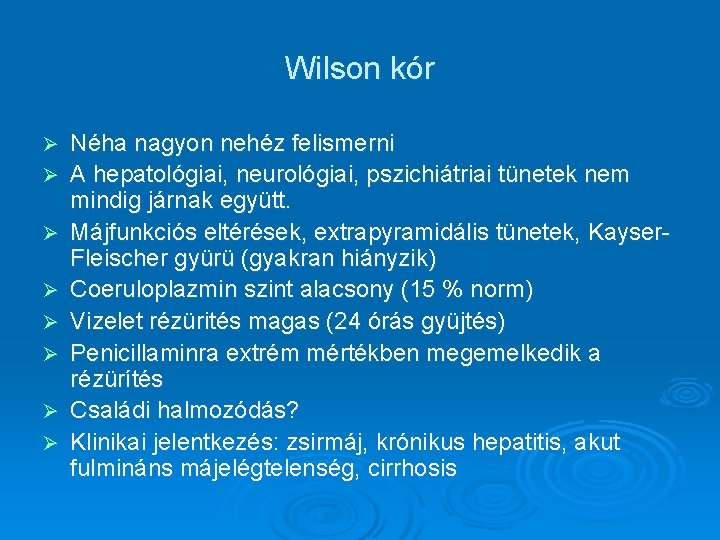 Wilson kór

➢ Néha nagyon nehéz felismerni
➢ A hepatológiai, neurológiai, pszichiátriai tünetek nem mindig járnak együtt.
➢ Májfunkciós eltérések, extrapyramidális tünetek, Kayser-Fleischer gyürü (gyakran hiányzik)
➢ Coeruloplazmin szint alacsony (15 % norm)
➢ Vizelet rézürités magas (24 órás gyüjtés)
➢ Penicillaminra extrém mértékben megemelkedik a rézürítés
➢ Családi halmozódás?
➢ Klinikai jelentkezés: zsirmáj, krónikus hepatitis, akut fulmináns májelégtelenség, cirrhosis